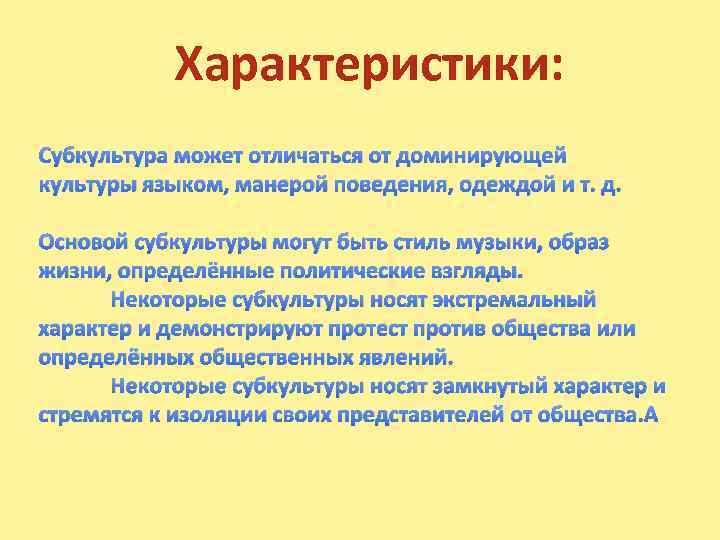 Характеристики:

Субкультура может отличаться от доминирующей культуры языком, манерой поведения, одеждой и т. д.

Основой субкультуры могут быть стиль музыки, образ жизни, определённые политические взгляды.

Некоторые субкультуры носят экстремальный характер и демонстрируют протест против общества или определённых общественных явлений.

Некоторые субкультуры носят замкнутый характер и стремятся к изоляции своих представителей от общества.А